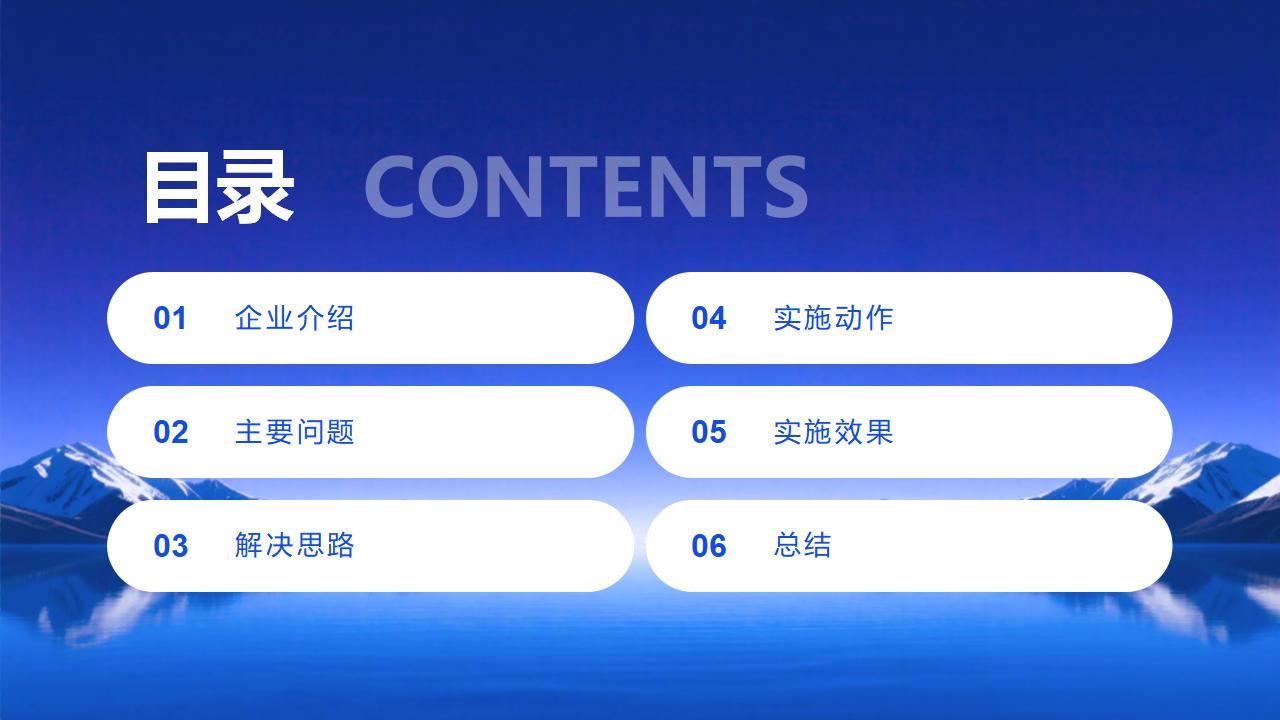 目录 CONTENTS

01 企业介绍

02 主要问题

03 解决思路

04 实施动作

05 实施效果

06 总结